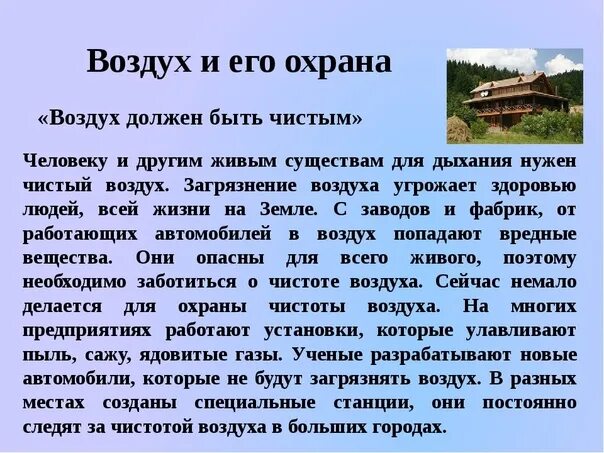 Воздух и его охрана

«Воздух должен быть чистым»

Человеку и другим живым существам для дыхания нужен чистый воздух. Загрязнение воздуха угрожает здоровью людей, всей жизни на Земле. С заводов и фабрик, от работающих автомобилей в воздух попадают вредные вещества. Они опасны для всего живого, поэтому необходимо заботиться о чистоте воздуха. Сейчас немало делается для охраны чистоты воздуха. На многих предприятиях работают установки, которые улавливают пыль, сажу, ядовитые газы. Ученые разрабатывают новые автомобили, которые не будут загрязнять воздух. В разных местах созданы специальные станции, они постоянно следят за чистотой воздуха в больших городах.